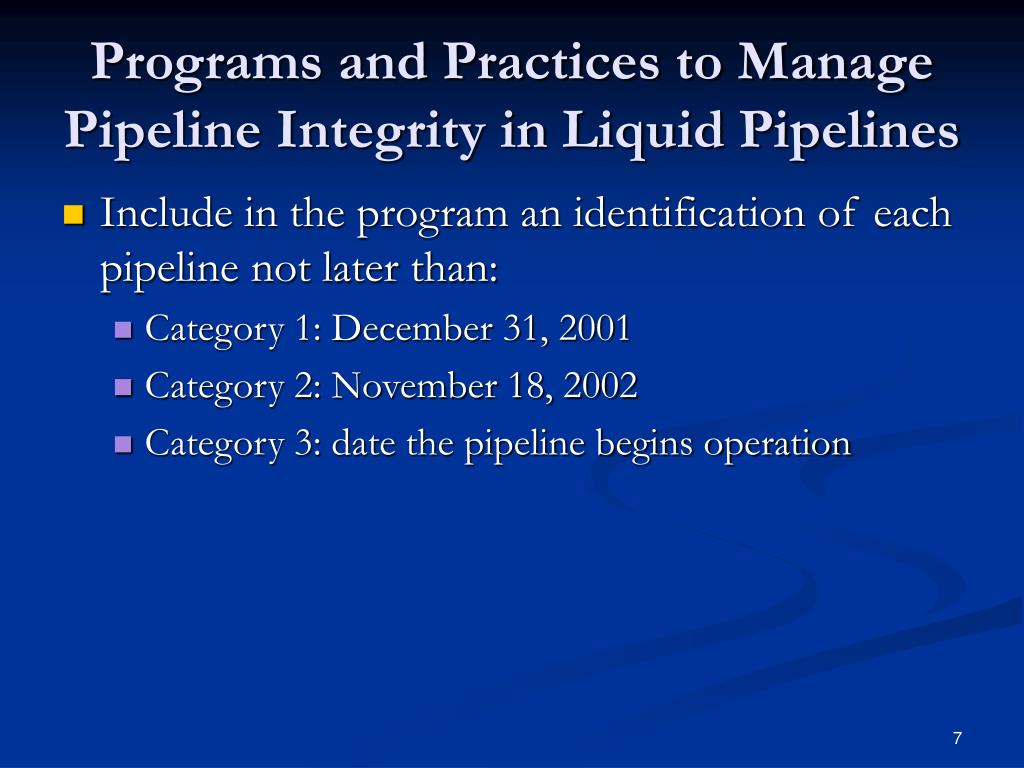 Programs and Practices to Manage Pipeline Integrity in Liquid Pipelines

Include in the program an identification of each pipeline not later than:

Category 1: December 31, 2001

Category 2: November 18, 2002

Category 3: date the pipeline begins operation

7